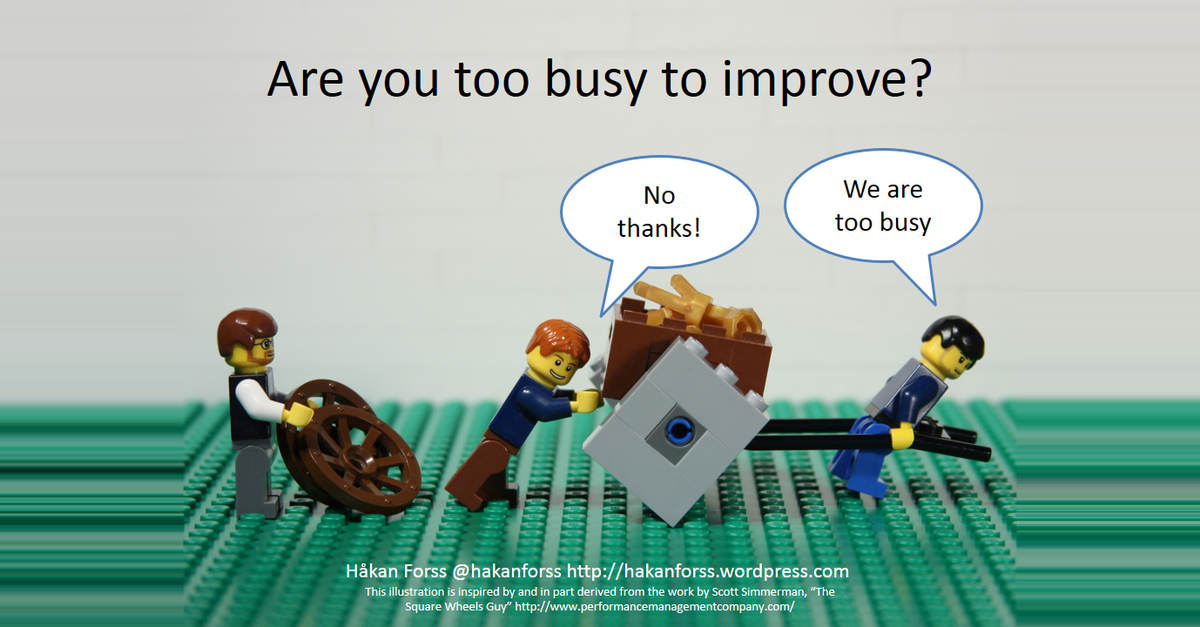 Are you too busy to improve?

No thanks!

We are too busy

Håkan Forss @hakanforss http://hakanforss.wordpress.com

This illustration is inspired by and in part derived from the work by Scott Simmerman, "The Square Wheels Guy" http://www.performancemanagementcompany.com/